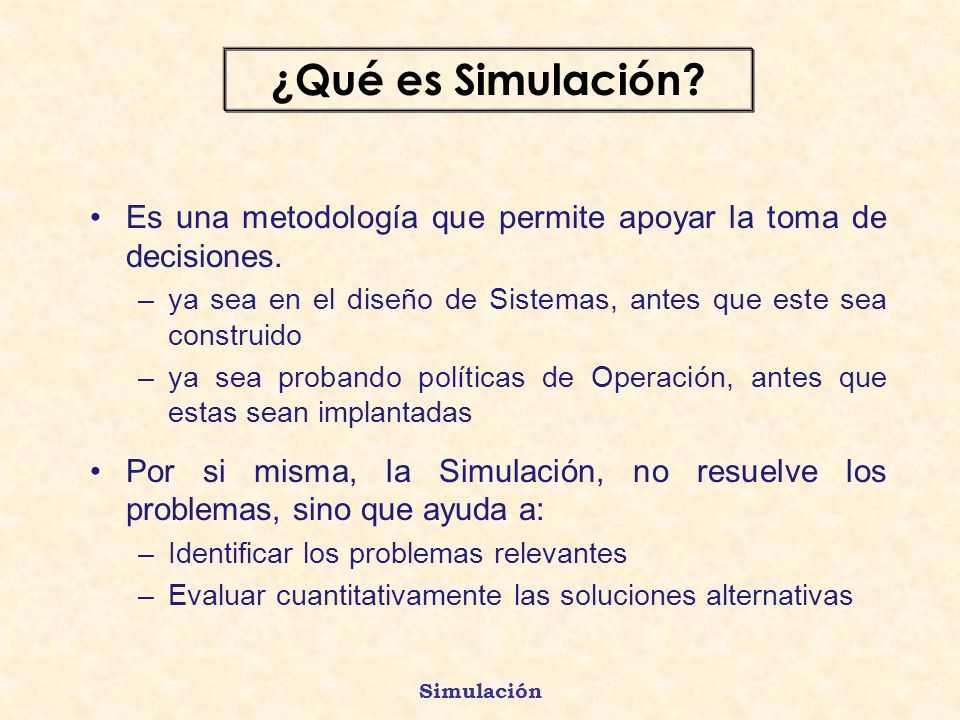 ¿Qué es Simulación?

• Es una metodología que permite apoyar la toma de decisiones.
– ya sea en el diseño de Sistemas, antes que este sea construido
– ya sea probando políticas de Operación, antes que estas sean implantadas

• Por si misma, la Simulación, no resuelve los problemas, sino que ayuda a:
– Identificar los problemas relevantes
– Evaluar cuantitativamente las soluciones alternativas

Simulación